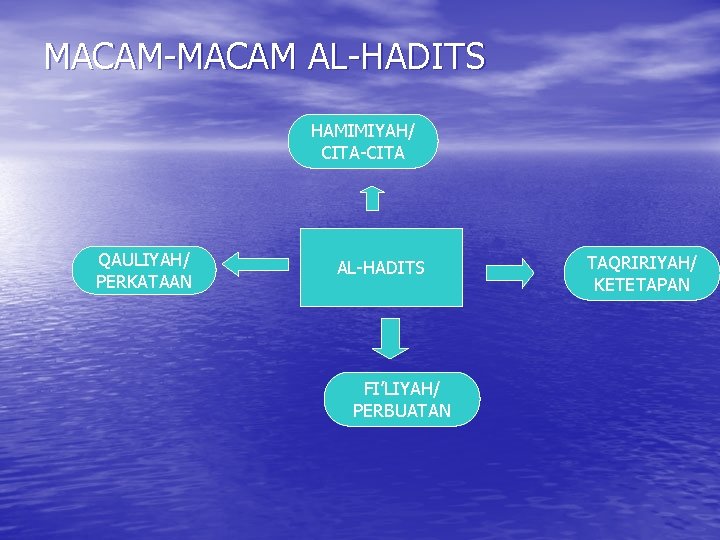 MACAM-MACAM AL-HADITS

HAMIMIYAH/
CITA-CITA

QAULIYAH/
PERKATAAN

AL-HADITS

TAQRIRIYAH/
KETETAPAN

FI'LIYAH/
PERBUATAN